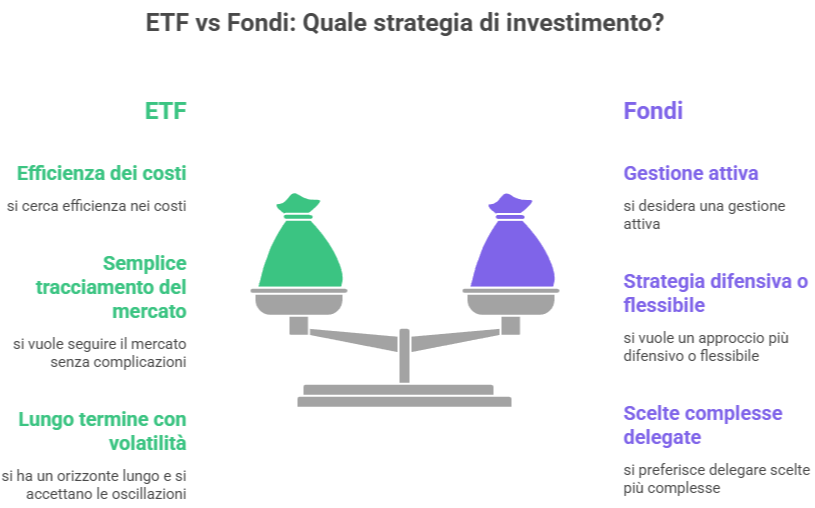 ETF vs Fondi: Quale strategia di investimento?

ETF

Efficienza dei costi

si cerca efficienza nei costi

Semplice tracciamento del mercato

si vuole seguire il mercato senza complicazioni

Lungo termine con volatilità

si ha un orizzonte lungo e si accettano le oscillazioni

Fondi

Gestione attiva

si desidera una gestione attiva

Strategia difensiva o flessibile

si vuole un approccio più difensivo o flessibile

Scelte complesse delegate

si preferisce delegare scelte più complesse